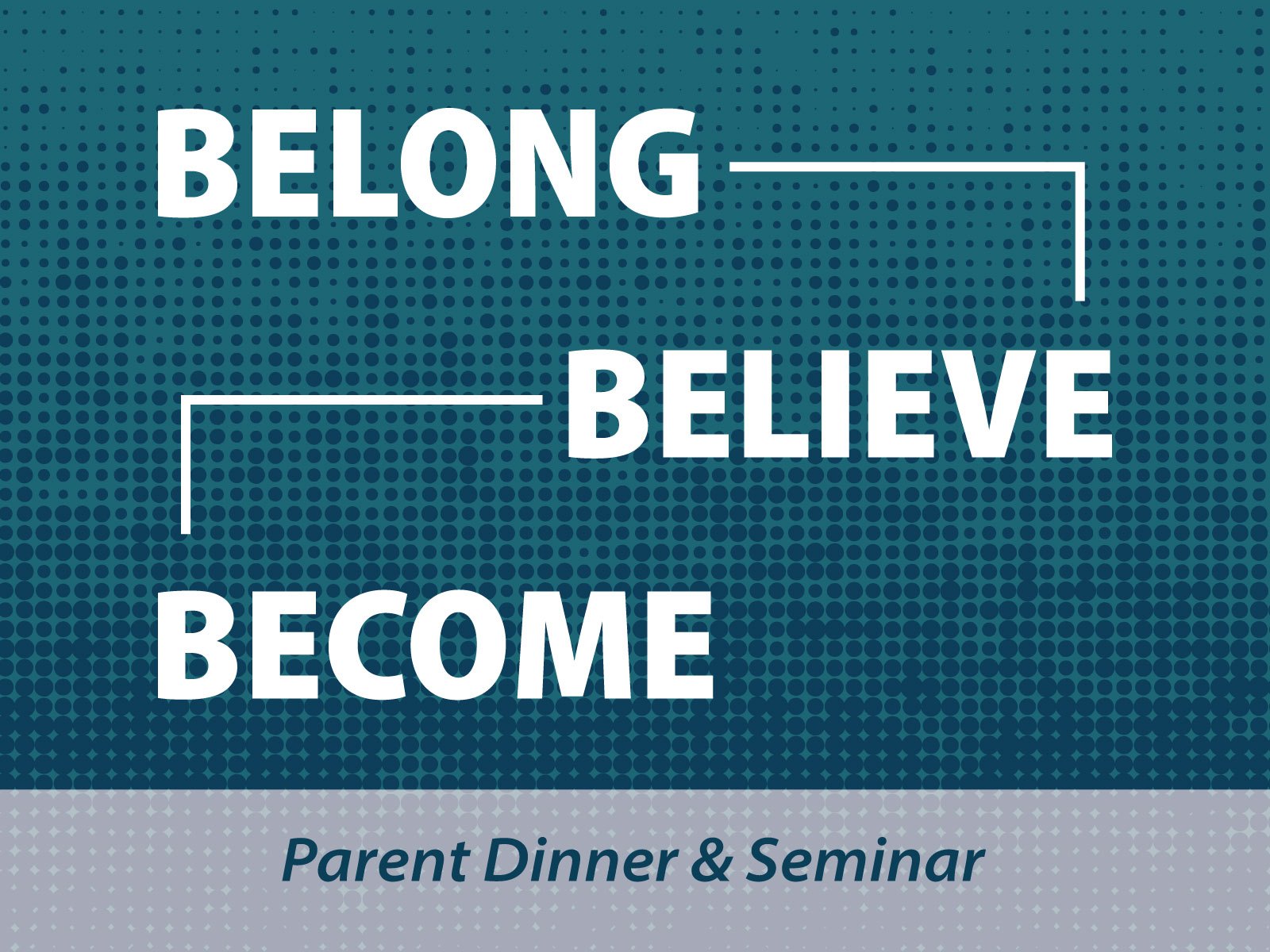 BELONG
BELIEVE
BECOME

Parent Dinner & Seminar